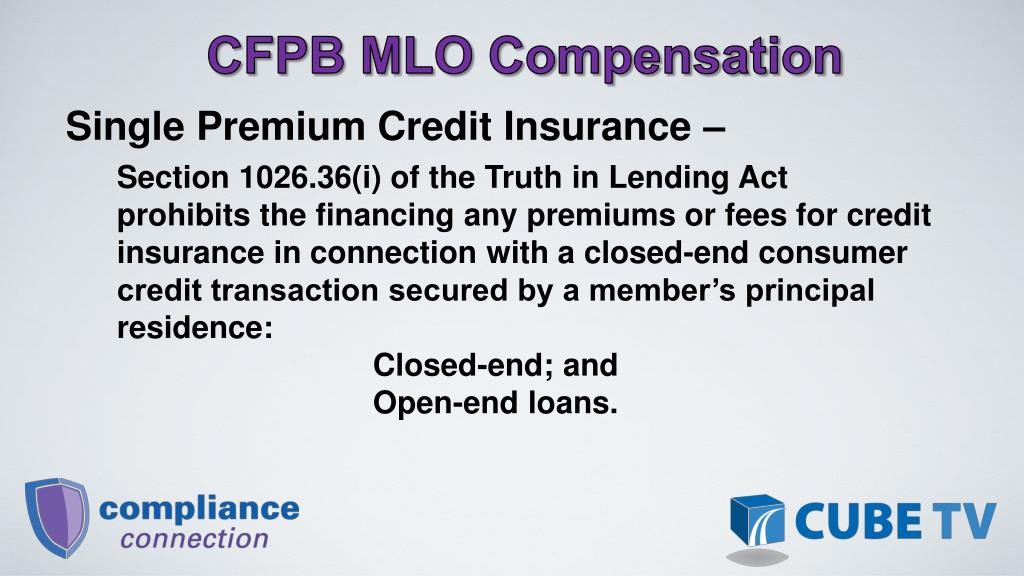 CFPB MLO Compensation

Single Premium Credit Insurance –

Section 1026.36(i) of the Truth in Lending Act prohibits the financing any premiums or fees for credit insurance in connection with a closed-end consumer credit transaction secured by a member's principal residence:

Closed-end; and
Open-end loans.

compliance connection

CUBE TV